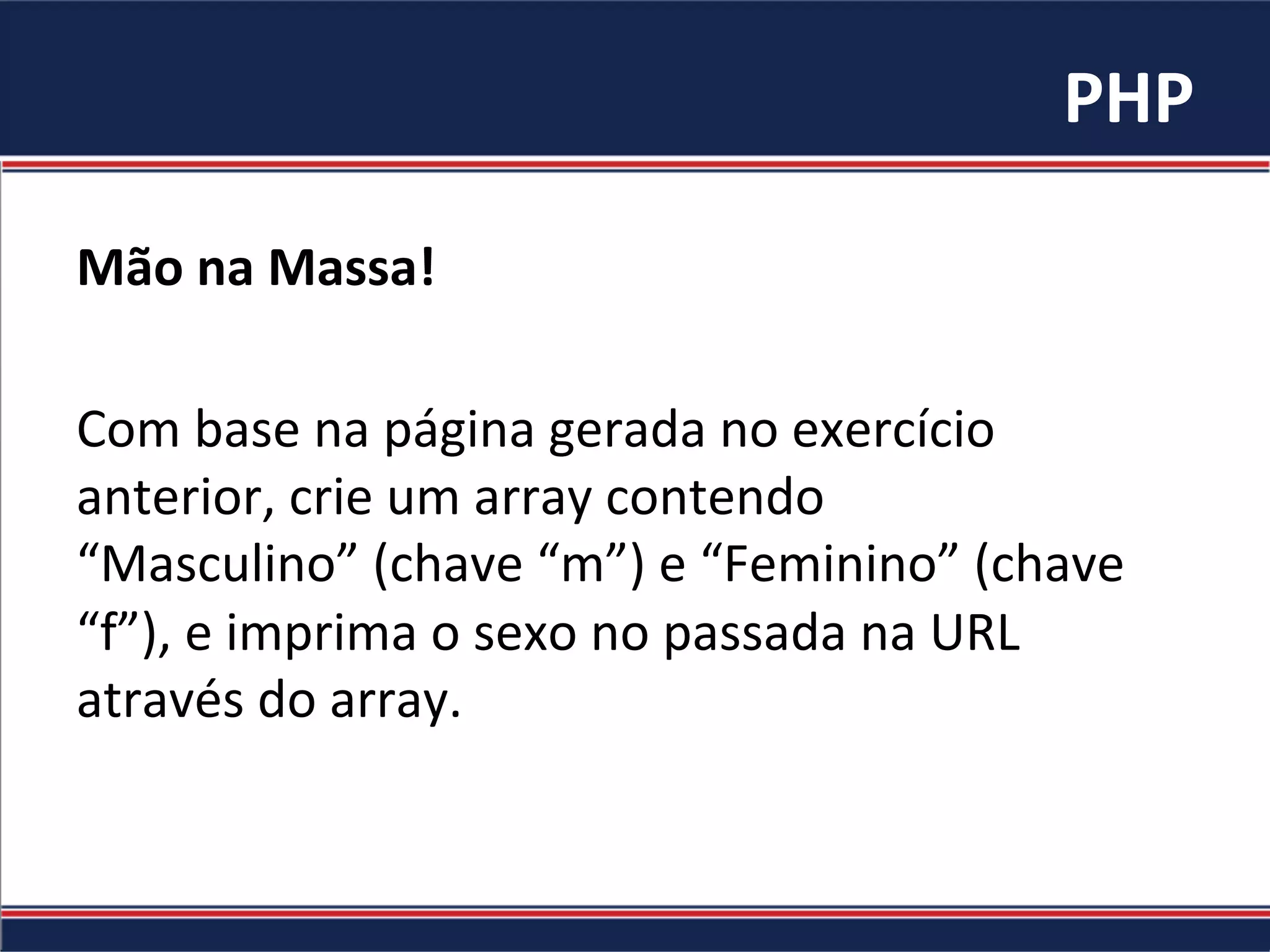 PHP

Mão na Massa!

Com base na página gerada no exercício anterior, crie um array contendo “Masculino” (chave “m”) e “Feminino” (chave “f”), e imprima o sexo no passada na URL através do array.